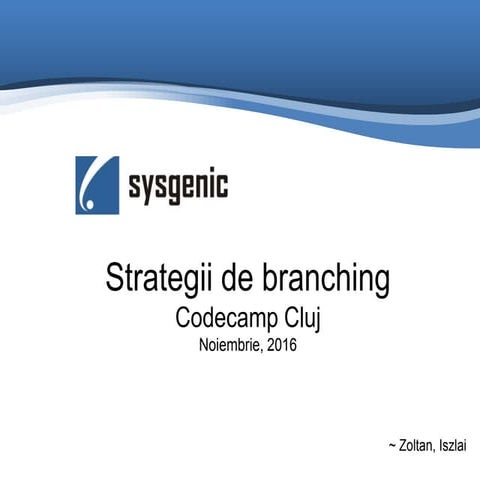 sysgenic

Strategii de branching
Codecamp Cluj
Noiembrie, 2016

~ Zoltan, Iszlai